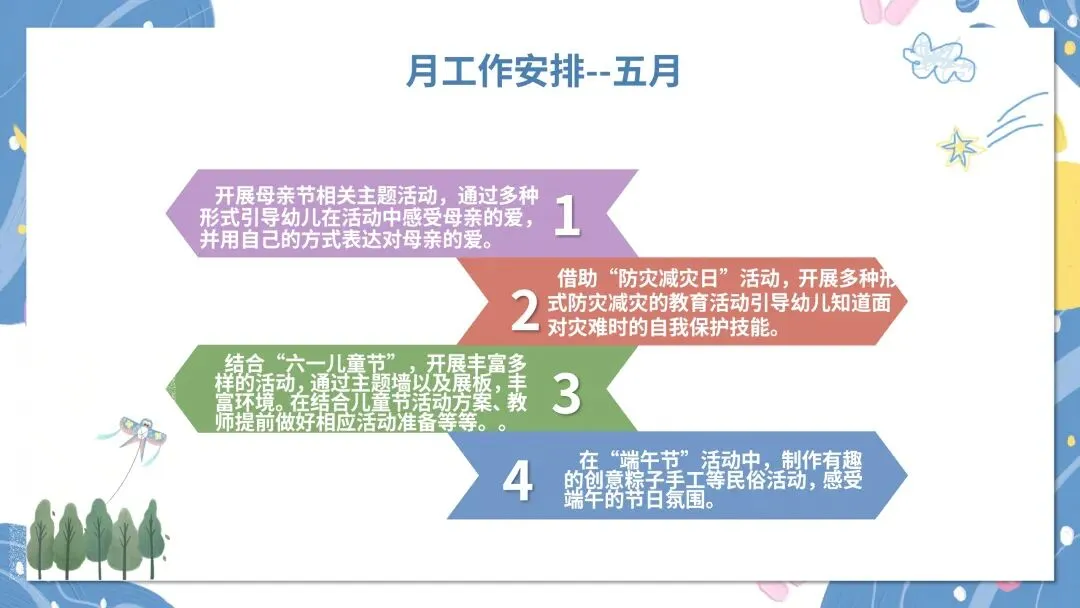 月工作安排--五月

开展母亲节相关主题活动，通过多种形式引导幼儿在活动中感受母亲的爱，并用自己的方式表达对母亲的爱。

1

2

借助“防灾减灾日”活动，开展多种形式防灾减灾的教育活动引导幼儿知道面对灾难时的自我保护技能。

结合“六一儿童节”，开展丰富多样的活动，通过主题墙以及展板，丰富环境。在结合儿童节活动方案、教师提前做好相应活动准备等等。。

3

4

在“端午节”活动中，制作有趣的创意粽子手工等民俗活动，感受端午的节日氛围。